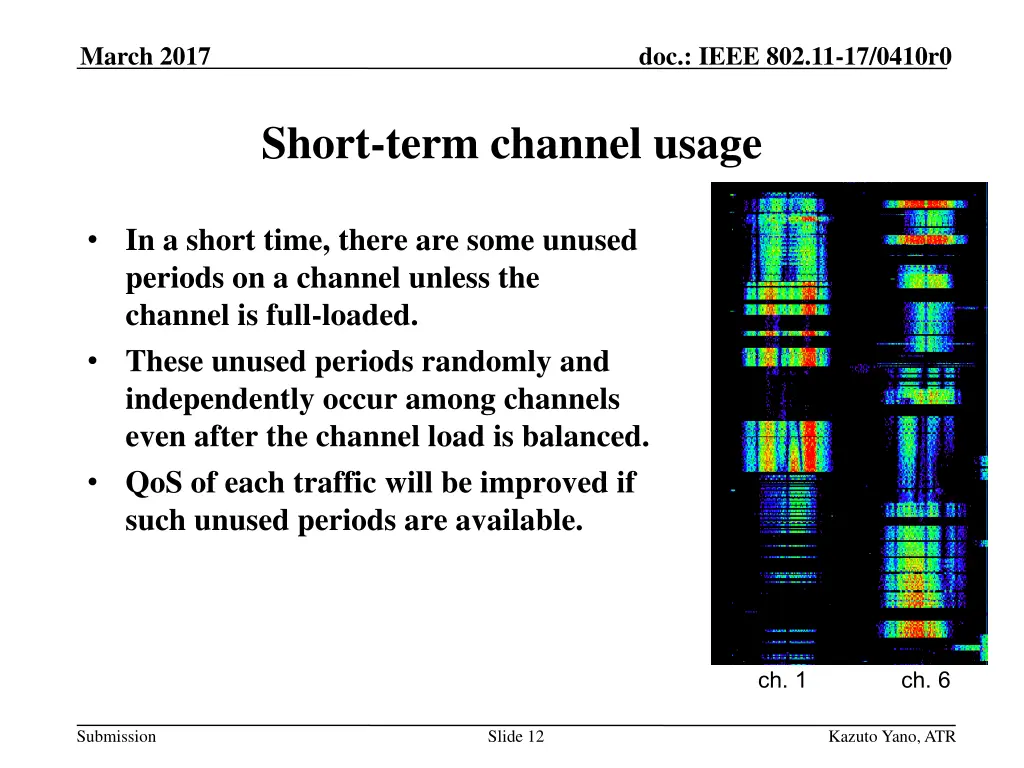 March 2017

doc.: IEEE 802.11-17/0410r0

Short-term channel usage

• In a short time, there are some unused periods on a channel unless the channel is full-loaded.
• These unused periods randomly and independently occur among channels even after the channel load is balanced.
• QoS of each traffic will be improved if such unused periods are available.

ch. 1

ch. 6

Submission

Slide 12

Kazuto Yano, ATR